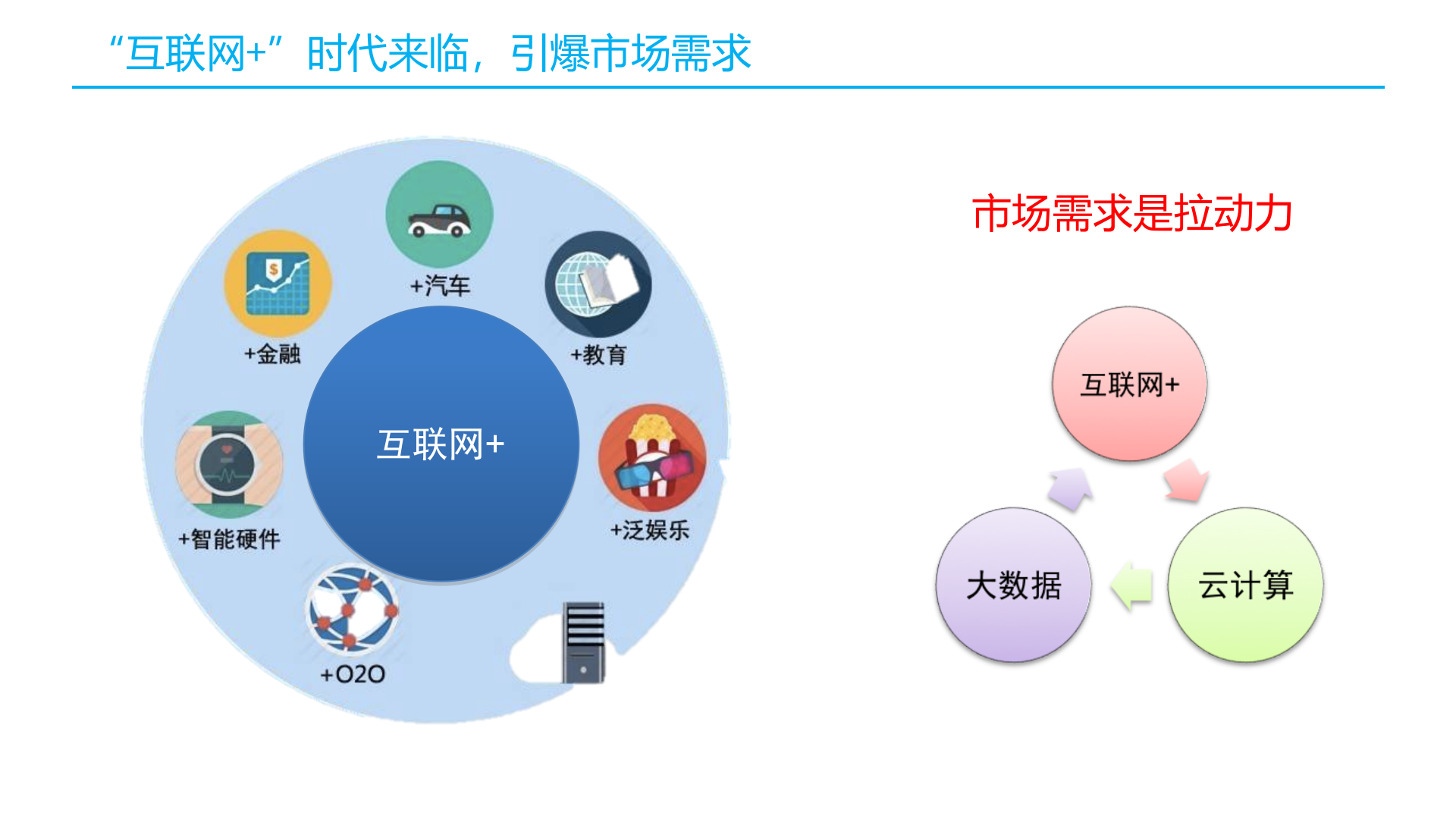 “互联网+”时代来临，引爆市场需求

+汽车

+金融

+教育

互联网+

+智能硬件

+泛娱乐

+O2O

市场需求是拉动力

互联网+

大数据

云计算